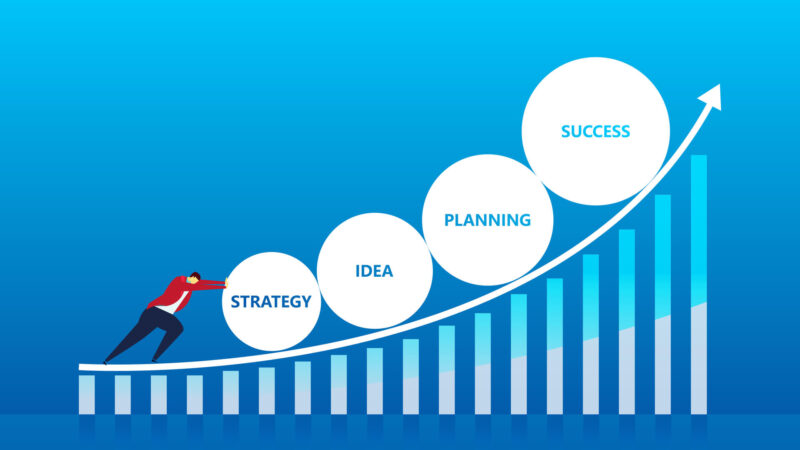 STRATEGY
IDEA
PLANNING
SUCCESS